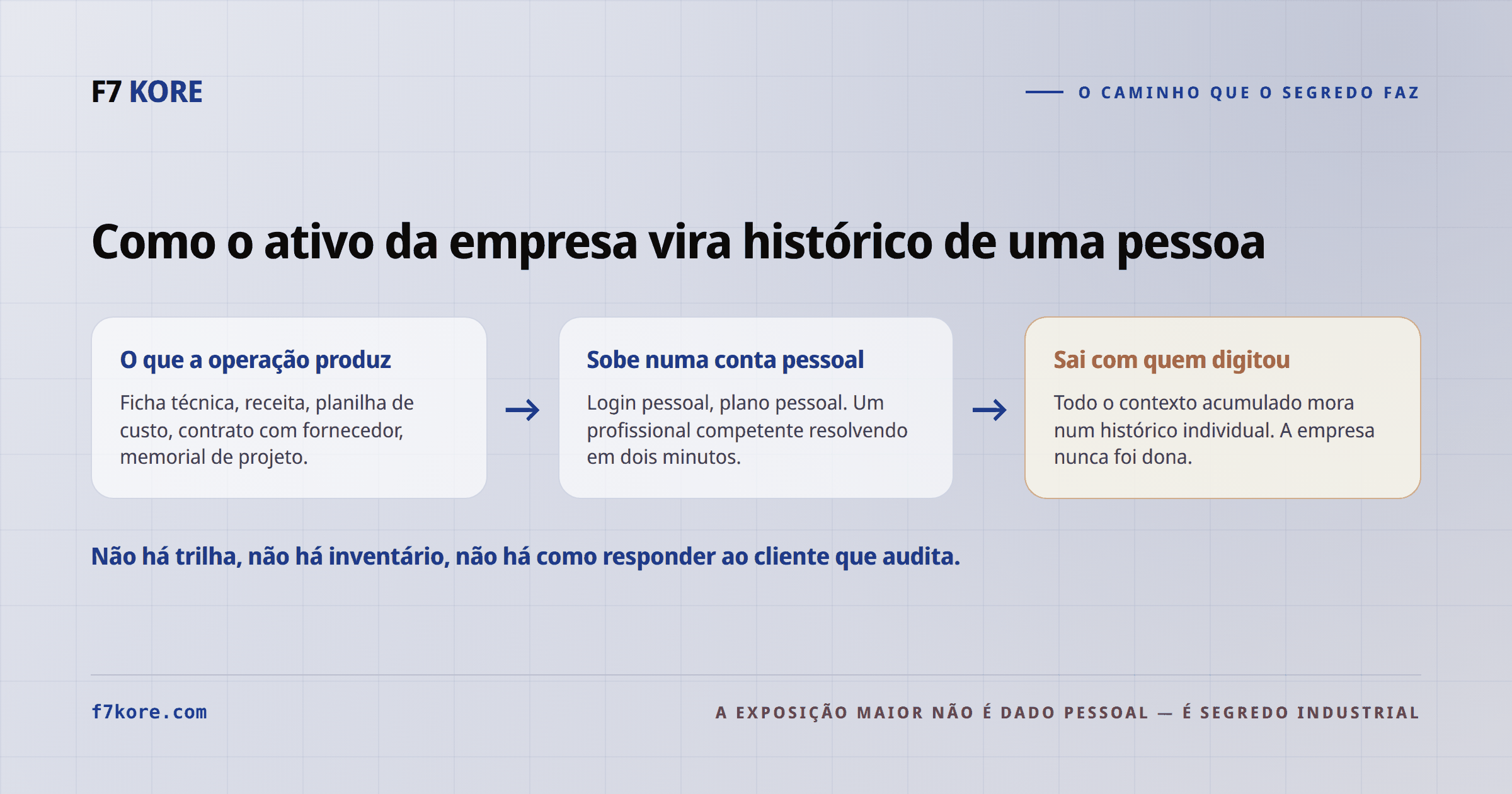 F7 KORE

O CAMINHO QUE O SEGREDO FAZ

Como o ativo da empresa vira histórico de uma pessoa

O que a operação produz

Ficha técnica, receita, planilha de custo, contrato com fornecedor, memorial de projeto.

→

Sobe numa conta pessoal

Login pessoal, plano pessoal. Um profissional competente resolvendo em dois minutos.

→

Sai com quem digitou

Todo o contexto acumulado mora num histórico individual. A empresa nunca foi dona.

Não há trilha, não há inventário, não há como responder ao cliente que audita.

f7kore.com

A EXPOSIÇÃO MAIOR NÃO É DADO PESSOAL — É SEGREDO INDUSTRIAL